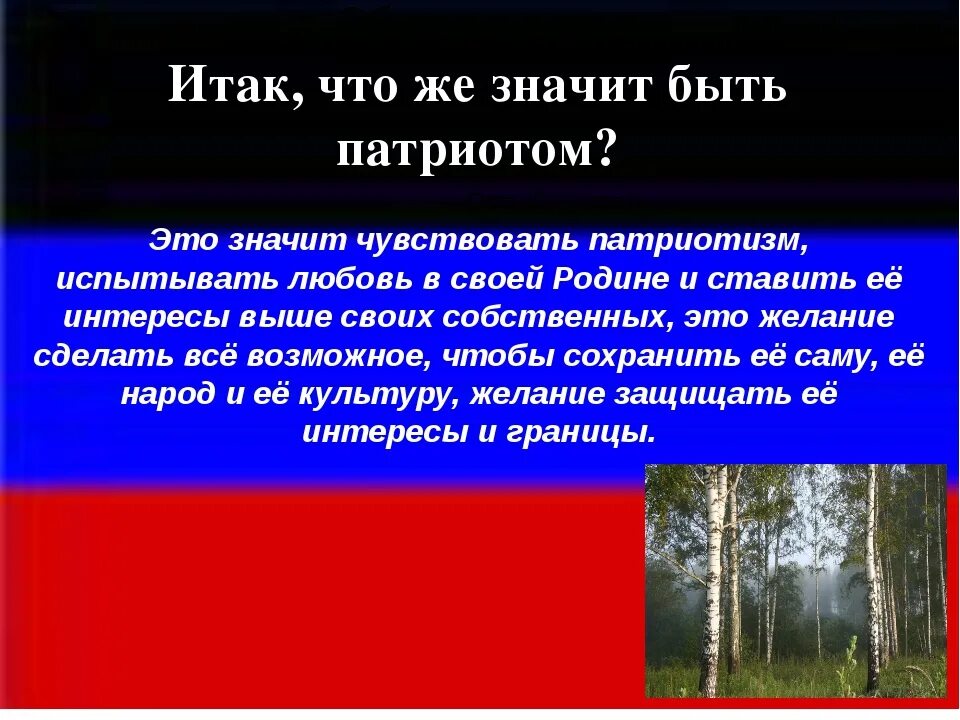 Итак, что же значит быть патриотом?

Это значит чувствовать патриотизм, испытывать любовь в своей Родине и ставить её интересы выше своих собственных, это желание сделать всё возможное, чтобы сохранить её саму, её народ и её культуру, желание защищать её интересы и границы.